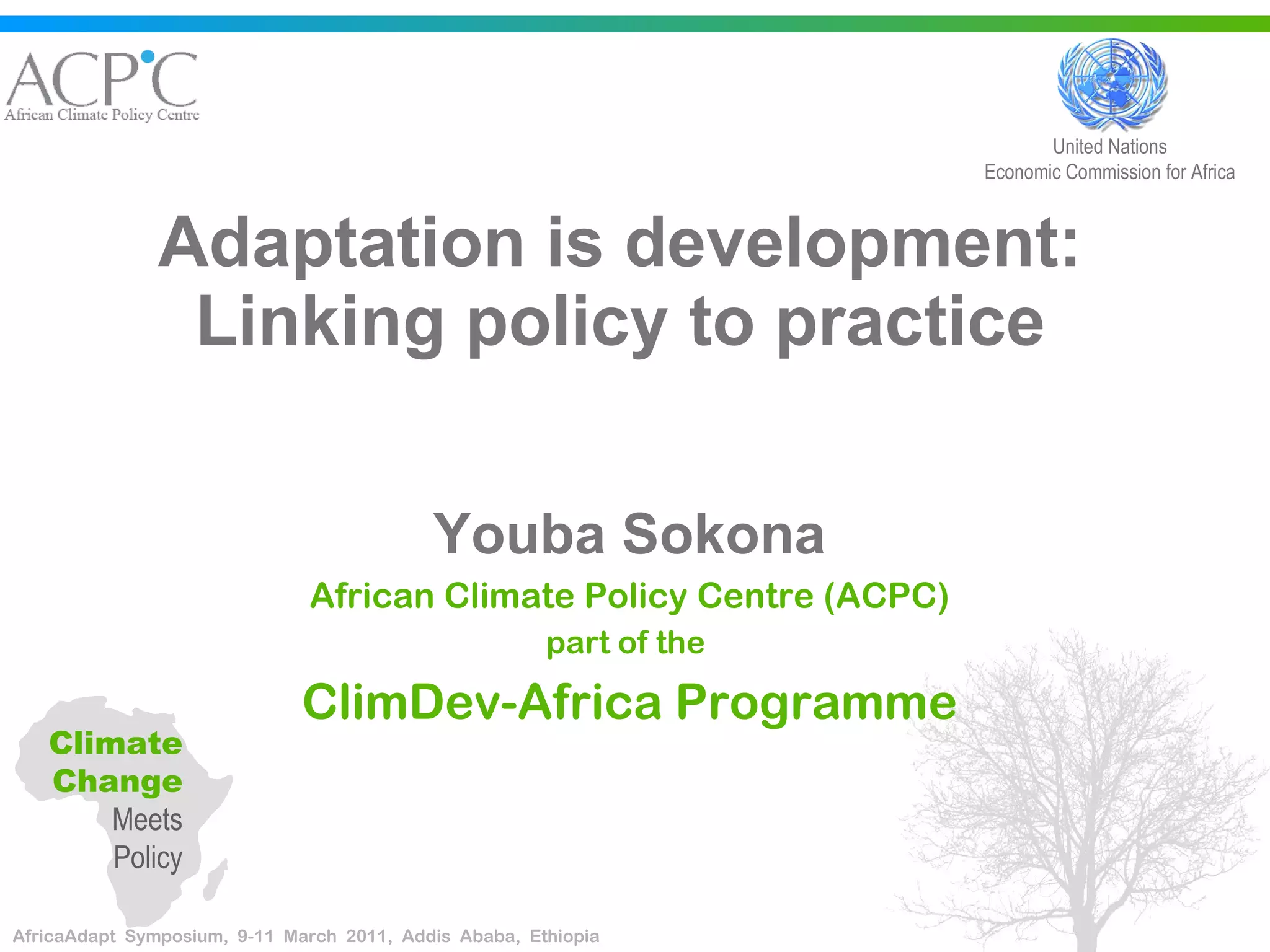 ACPC
African Climate Policy Centre

United Nations
Economic Commission for Africa

Adaptation is development:
Linking policy to practice

Youba Sokona

African Climate Policy Centre (ACPC)
part of the

ClimDev-Africa Programme

Climate
Change
Meets
Policy

AfricaAdapt Symposium, 9-11 March 2011, Addis Ababa, Ethiopia